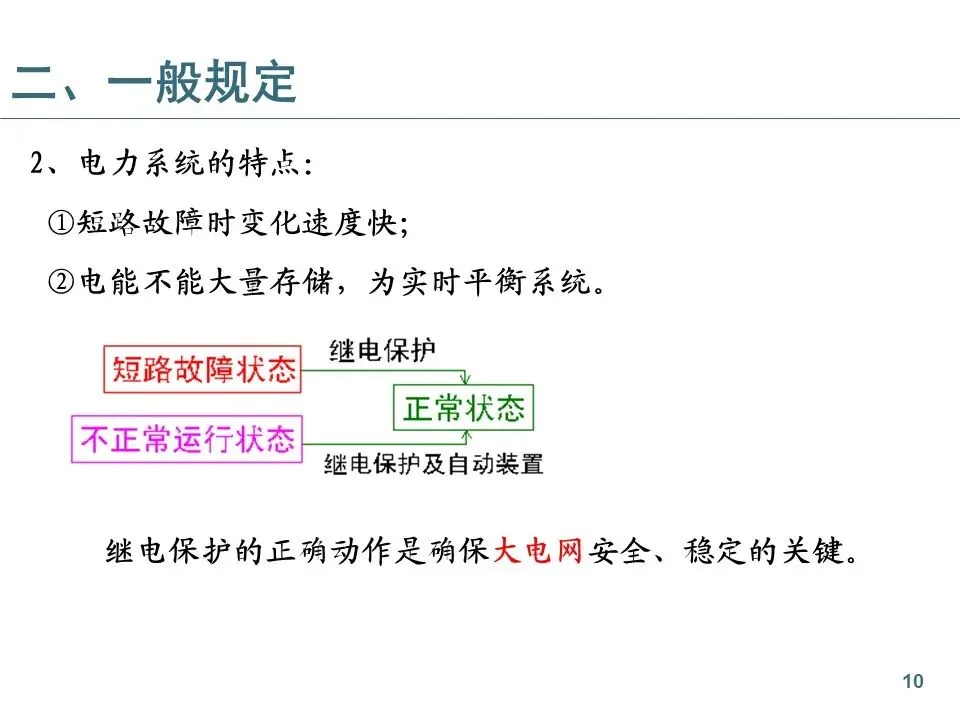 二、一般规定

2、电力系统的特点:

①短路故障时变化速度快;

②电能不能大量存储，为实时平衡系统。

短路故障状态

继电保护

正常状态

不正常运行状态

继电保护及自动装置

继电保护的正确动作是确保大电网安全、稳定的关键。

10